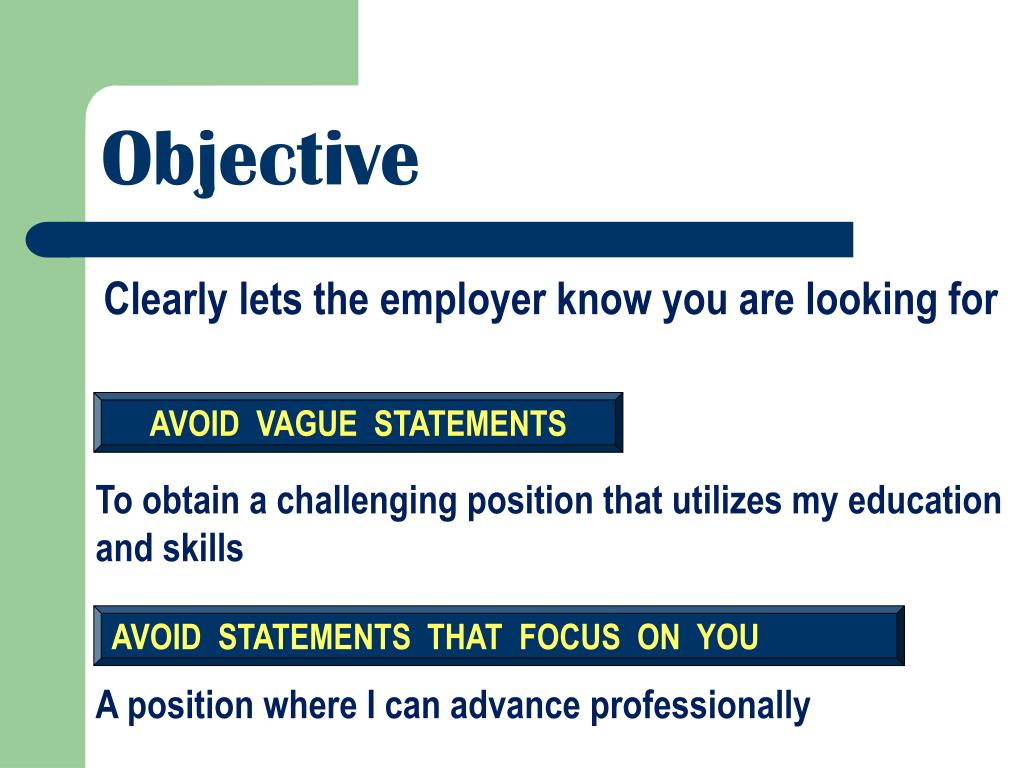 Objective

Clearly lets the employer know you are looking for

AVOID VAGUE STATEMENTS

To obtain a challenging position that utilizes my education and skills

AVOID STATEMENTS THAT FOCUS ON YOU

A position where I can advance professionally